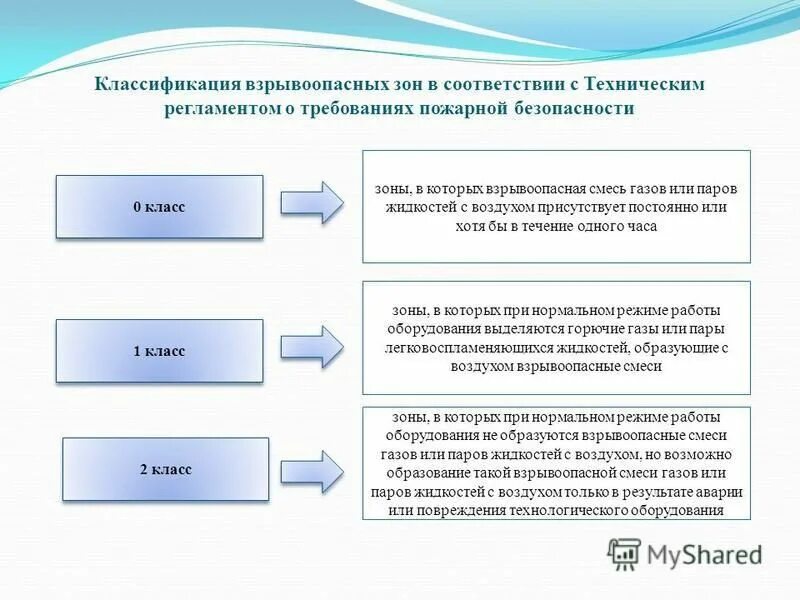 Классификация взрывоопасных зон в соответствии с Техническим регламентом о требованиях пожарной безопасности

0 класс

зоны, в которых взрывоопасная смесь газов или паров жидкостей с воздухом присутствует постоянно или хотя бы в течение одного часа

1 класс

зоны, в которых при нормальном режиме работы оборудования выделяются горючие газы или пары легковоспламеняющихся жидкостей, образующие с воздухом взрывоопасные смеси

2 класс

зоны, в которых при нормальном режиме работы оборудования не образуются взрывоопасные смеси газов или паров жидкостей с воздухом, но возможно образование такой взрывоопасной смеси газов или паров жидкостей с воздухом только в результате аварии или повреждения технологического оборудования

MyShared